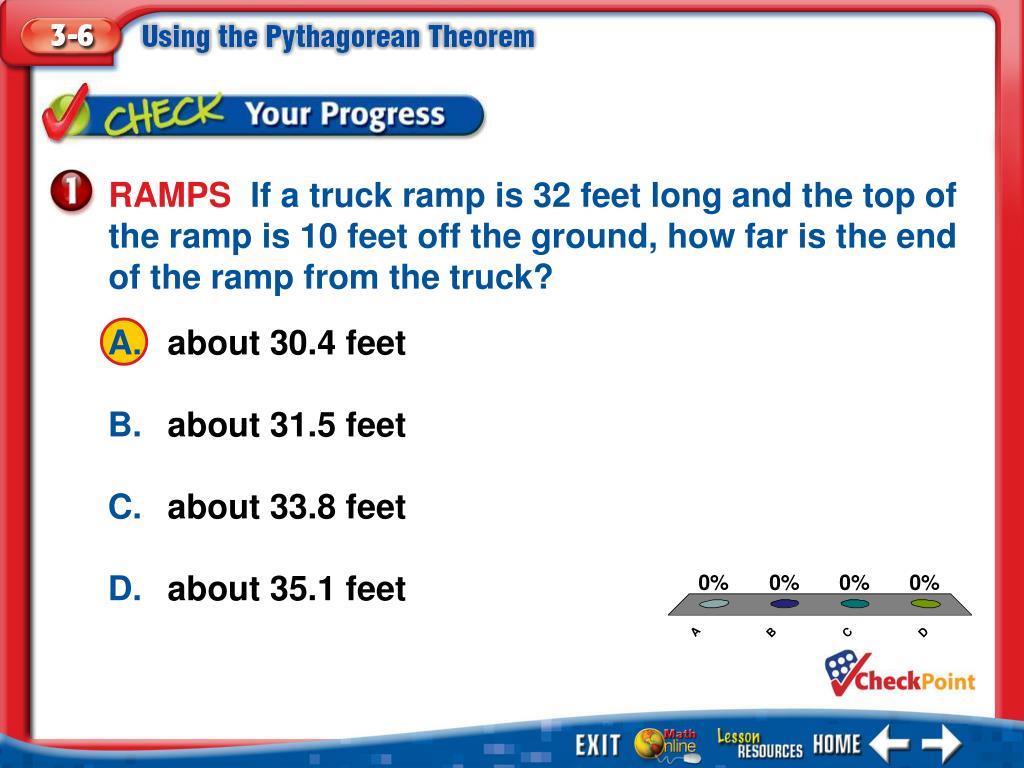 3-6 Using the Pythagorean Theorem

CHECK Your Progress

1 RAMPS If a truck ramp is 32 feet long and the top of the ramp is 10 feet off the ground, how far is the end of the ramp from the truck?

A. about 30.4 feet

B. about 31.5 feet

C. about 33.8 feet

D. about 35.1 feet

0% 0% 0% 0%
A B C D

CheckPoint

EXIT Math Online Lesson RESOURCES HOME